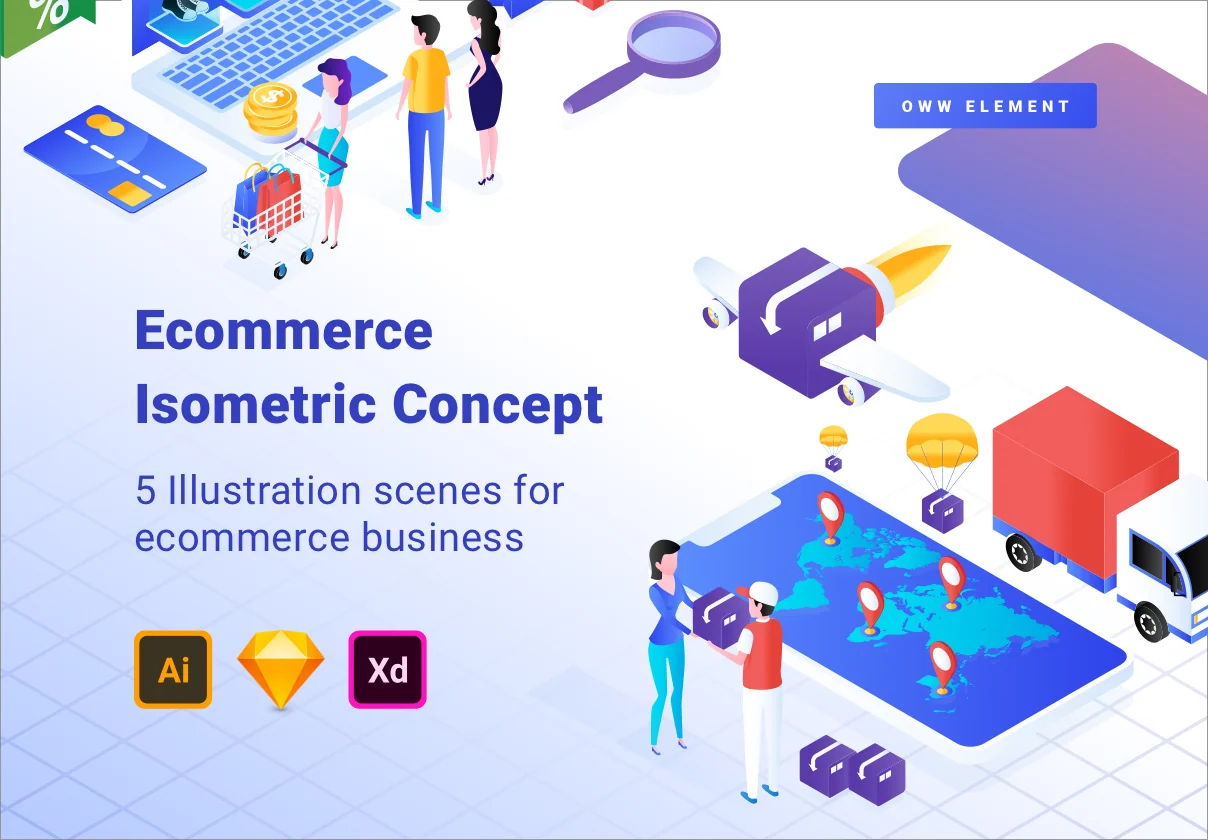 %

OWW ELEMENT

Ecommerce Isometric Concept

5 Illustration scenes for ecommerce business

Ai

Xd